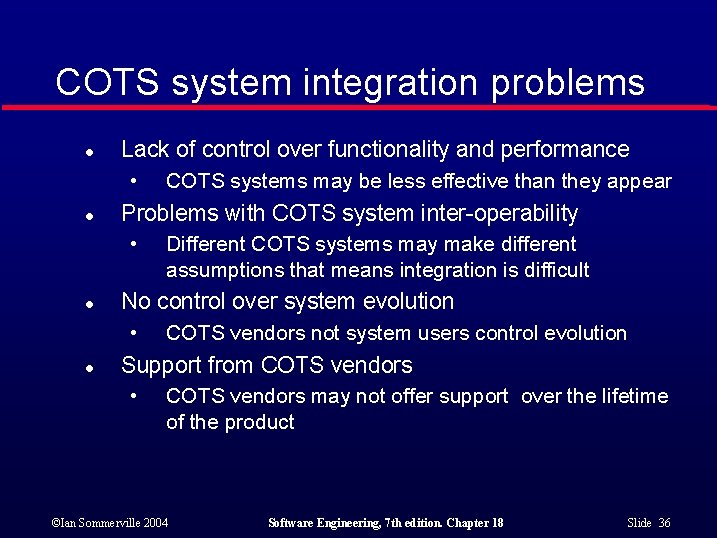 COTS system integration problems

- Lack of control over functionality and performance
  - COTS systems may be less effective than they appear
- Problems with COTS system inter-operability
  - Different COTS systems may make different assumptions that means integration is difficult
- No control over system evolution
  - COTS vendors not system users control evolution
- Support from COTS vendors
  - COTS vendors may not offer support over the lifetime of the product

©Ian Sommerville 2004 Software Engineering, 7th edition. Chapter 18 Slide 36